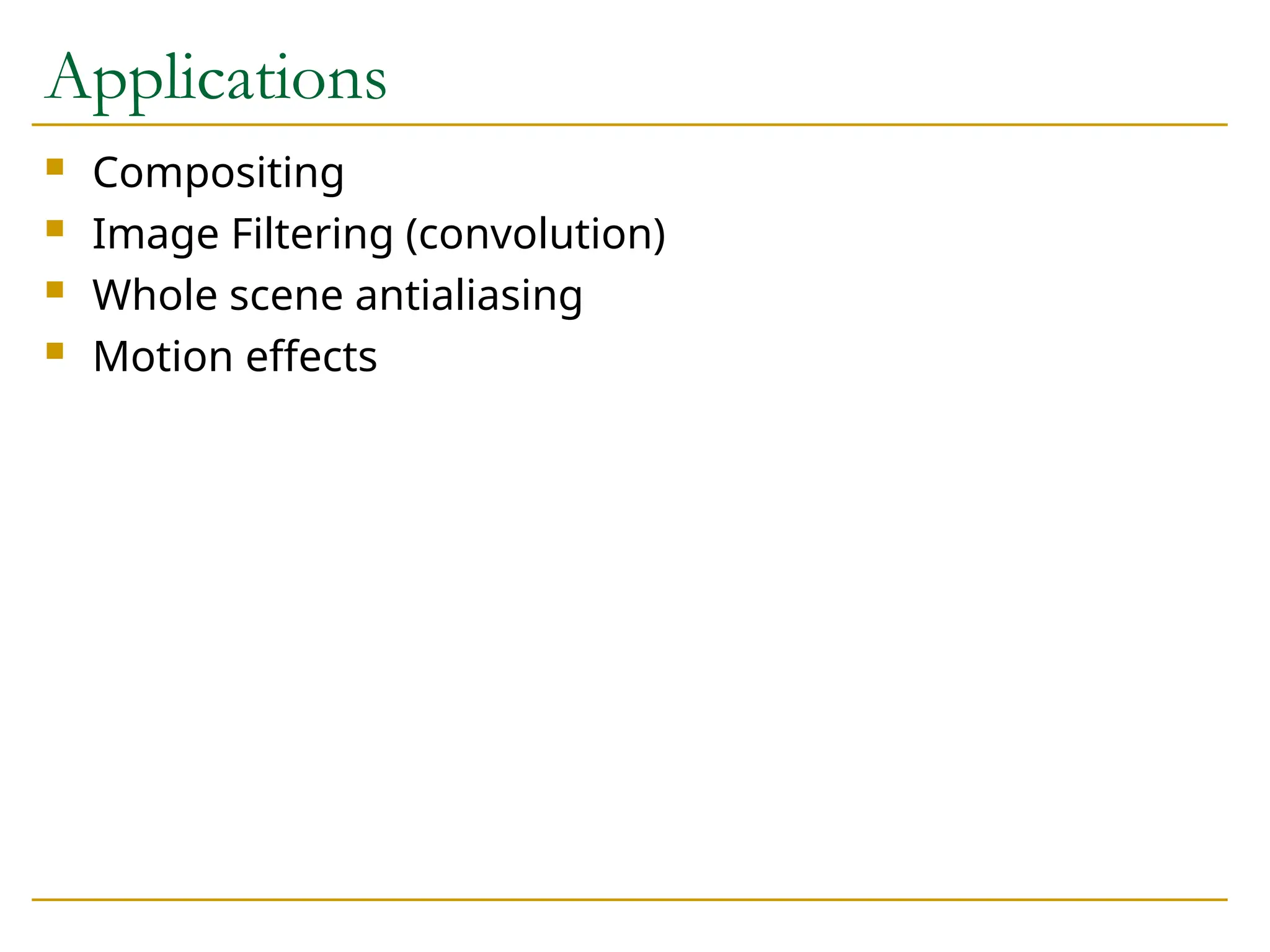 Applications

- Compositing
- Image Filtering (convolution)
- Whole scene antialiasing
- Motion effects